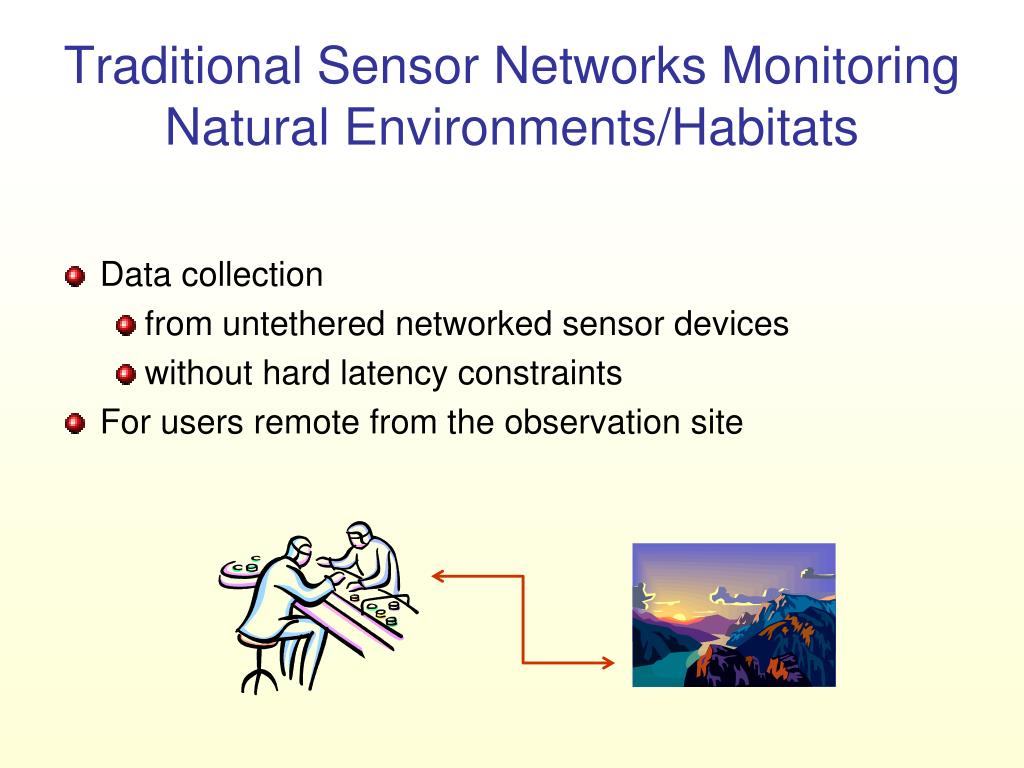 Traditional Sensor Networks Monitoring Natural Environments/Habitats

Data collection

from untethered networked sensor devices

without hard latency constraints

For users remote from the observation site